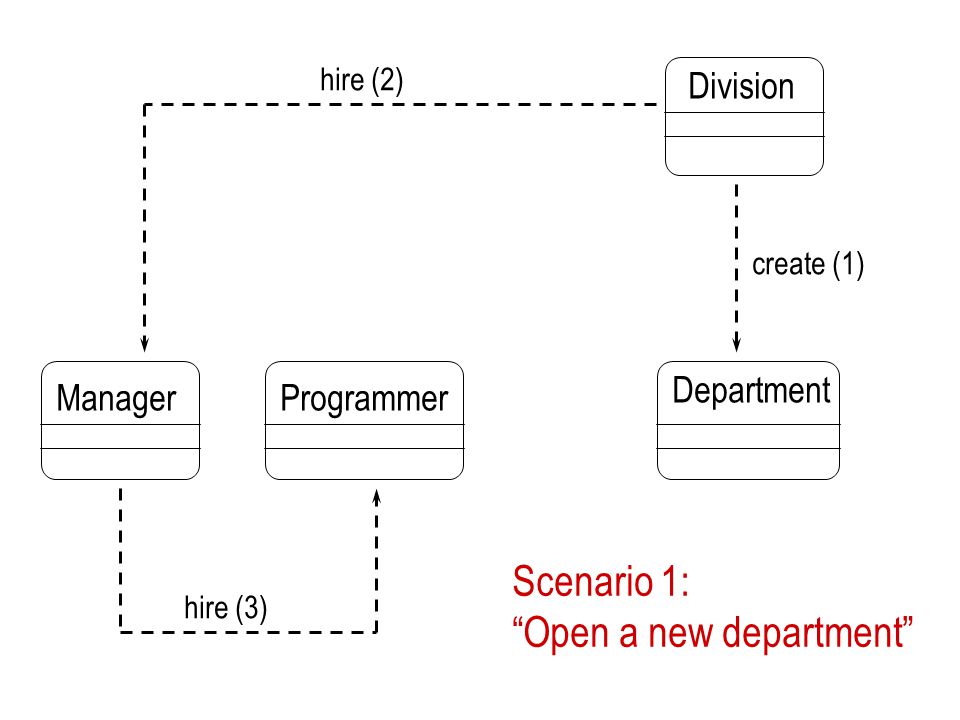 hire (2)

Division

create (1)

Manager

Programmer

Department

hire (3)

Scenario 1:
“Open a new department”